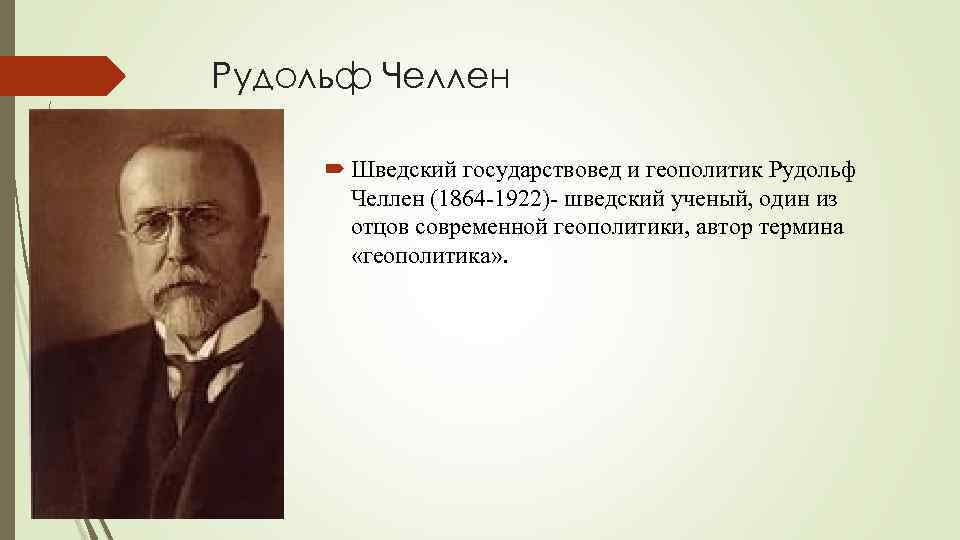 Рудольф Челлен

Шведский государствовед и геополитик Рудольф Челлен (1864-1922)- шведский ученый, один из отцов современной геополитики, автор термина «геополитика».